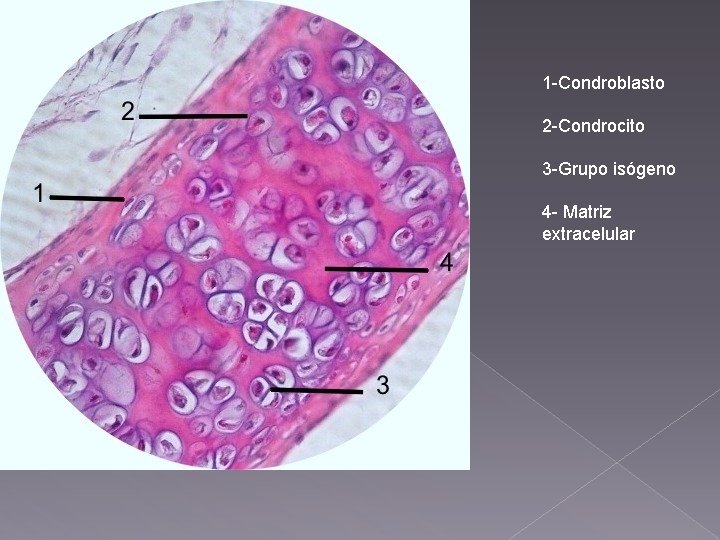 2

1

4

3

1-Condroblasto

2-Condrocito

3-Grupo isógeno

4- Matriz extracelular